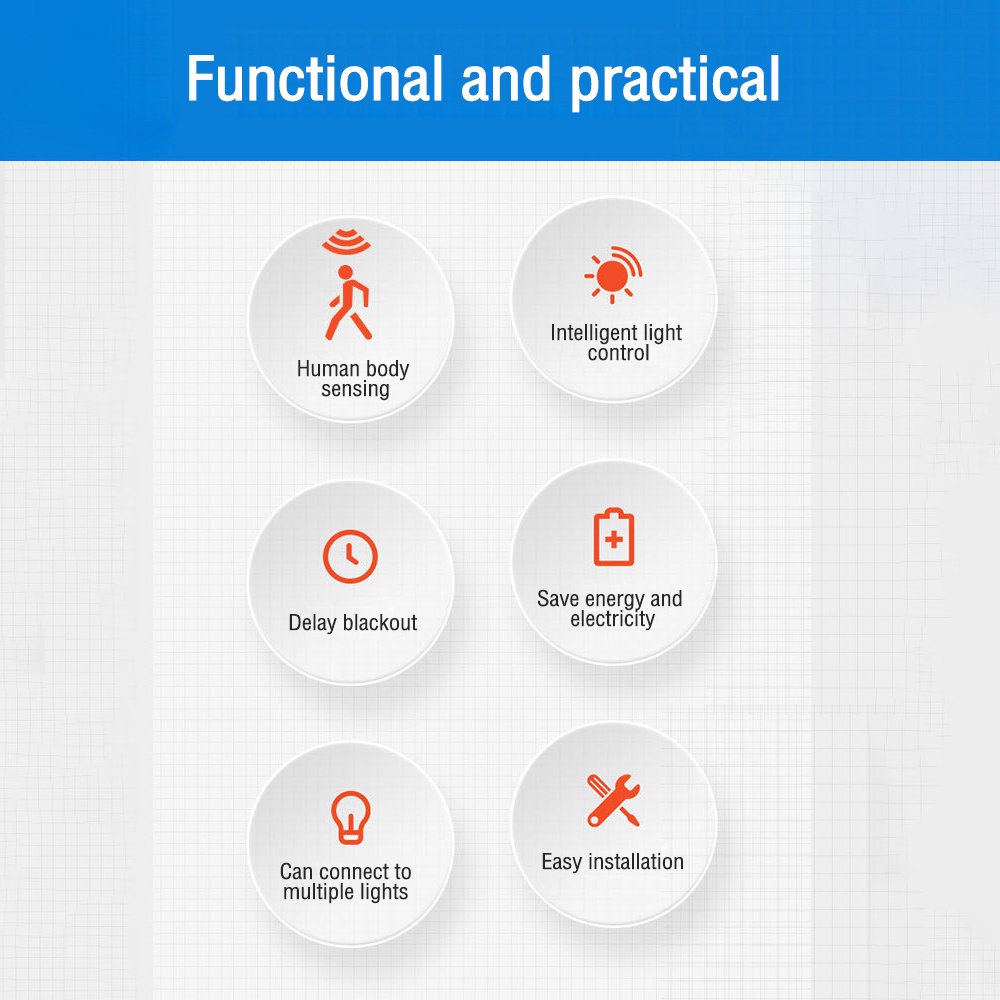 Functional and practical

Human body sensing

Intelligent light control

Delay blackout

Save energy and electricity

Can connect to multiple lights

Easy installation